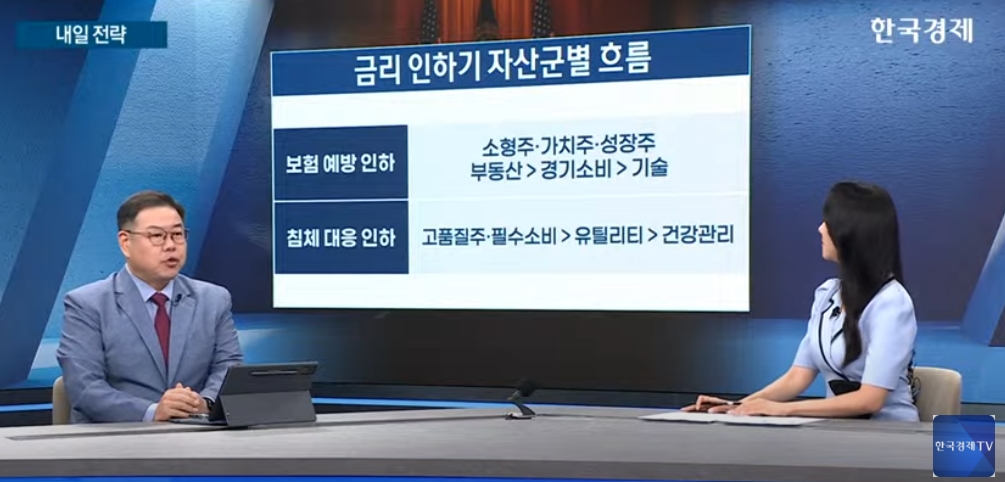 내일 전략

한국경제

금리 인하기 자산군별 흐름

| 보험 예방 인하 | 소형주·가치주·성장주 부동산 > 경기소비 > 기술 |
|---|---|
| 침체 대응 인하 | 고품질주·필수소비 > 유틸리티 > 건강관리 |

한국경제TV